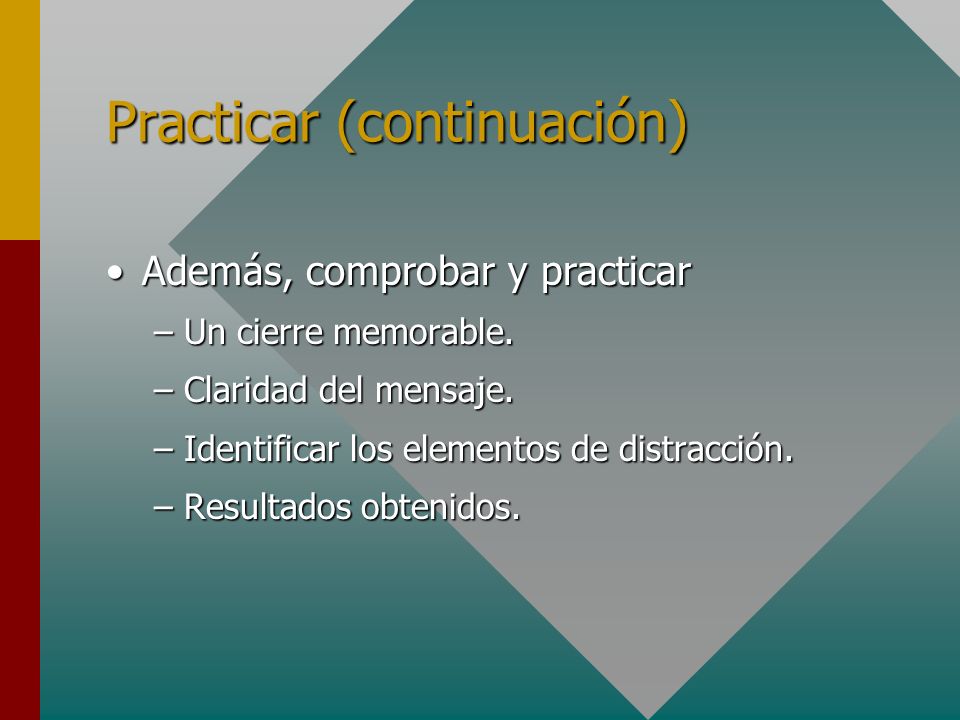 Practicar (continuación)

• Además, comprobar y practicar
– Un cierre memorable.
– Claridad del mensaje.
– Identificar los elementos de distracción.
– Resultados obtenidos.